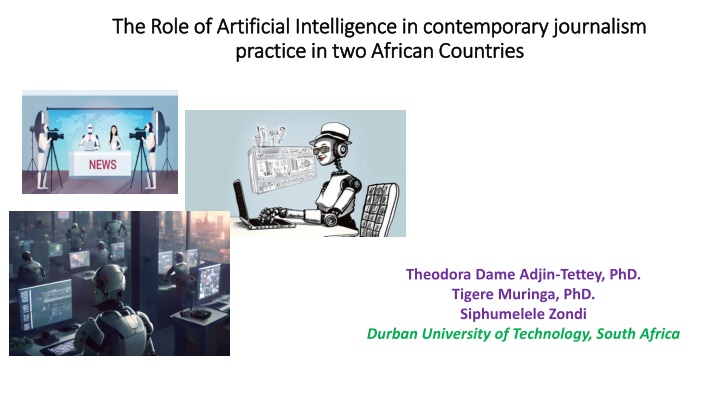 The Role of Artificial Intelligence in contemporary journalism practice in two African Countries

NEWS

Theodora Dame Adjin-Tettey, PhD.
Tigere Muringa, PhD.
Siphumelele Zondi
Durban University of Technology, South Africa